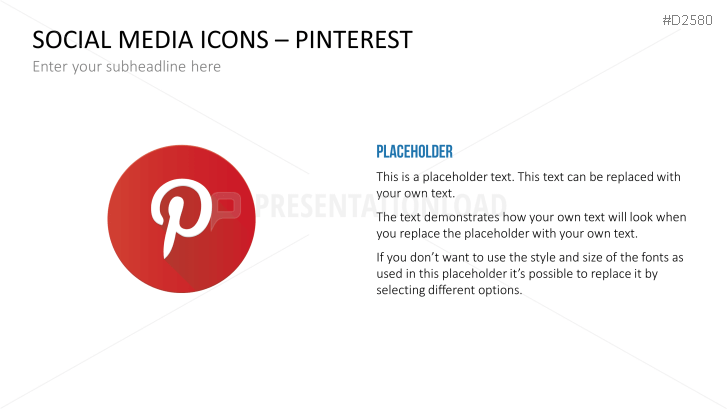 #D2580

SOCIAL MEDIA ICONS – PINTEREST

Enter your subheadline here

PRESENTATIONLOAD

PLACEHOLDER

This is a placeholder text. This text can be replaced with your own text.

The text demonstrates how your own text will look when you replace the placeholder with your own text.

If you don't want to use the style and size of the fonts as used in this placeholder it's possible to replace it by selecting different options.